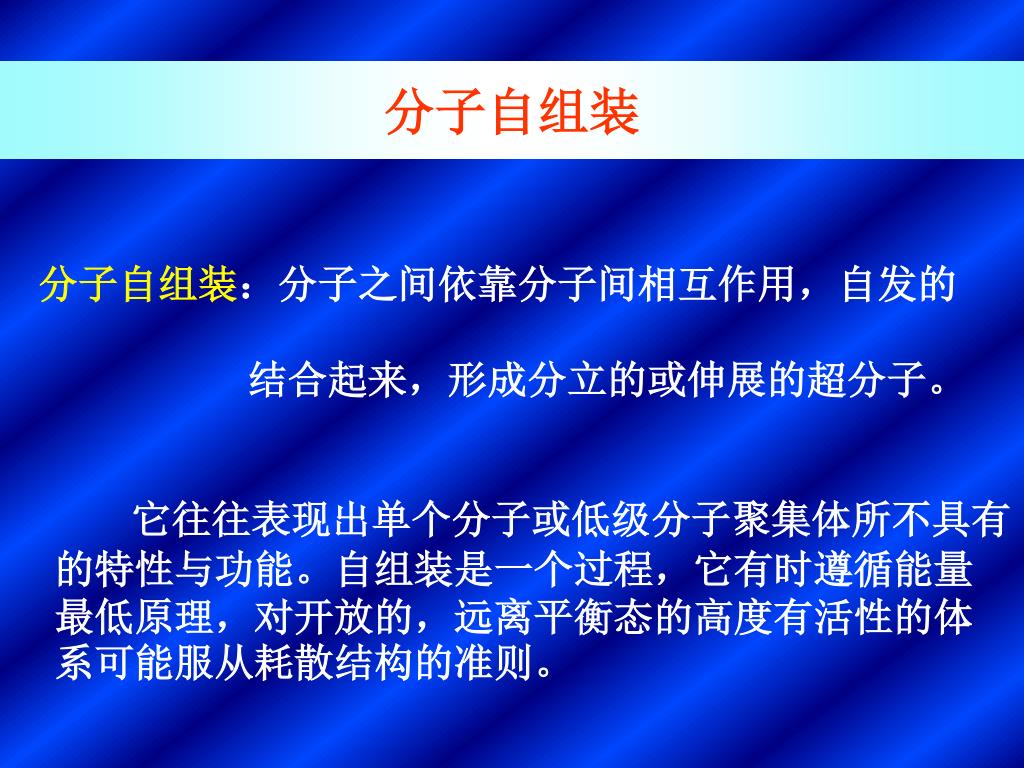 分子自组装

分子自组装：分子之间依靠分子间相互作用，自发的结合起来，形成分立的或伸展的超分子。

它往往表现出单个分子或低级分子聚集体所不具有的特性与功能。自组装是一个过程，它有时遵循能量最低原理，对开放的，远离平衡态的高度有活性的体系可能服从耗散结构的准则。